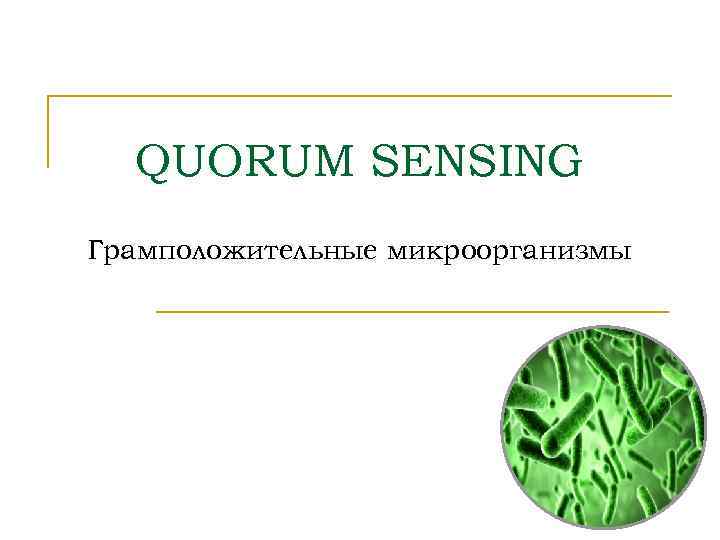 QUORUM SENSING

Грамположительные микроорганизмы